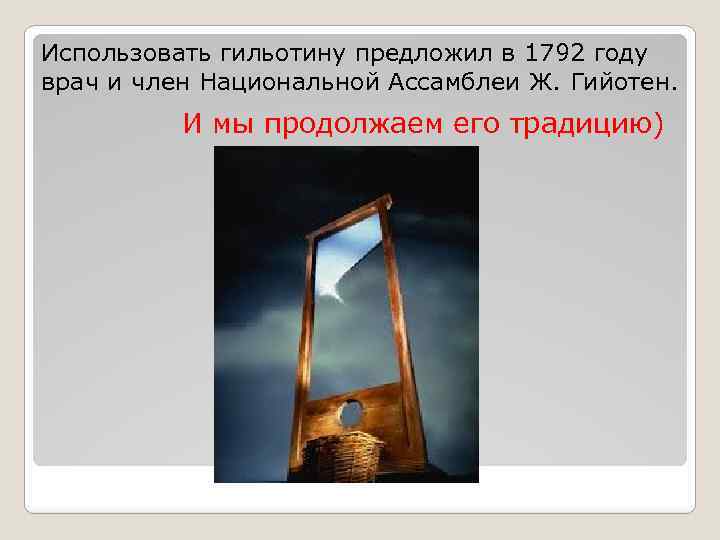 Использовать гильотину предложил в 1792 году врач и член Национальной Ассамблеи Ж. Гийотен.

И мы продолжаем его традицию)